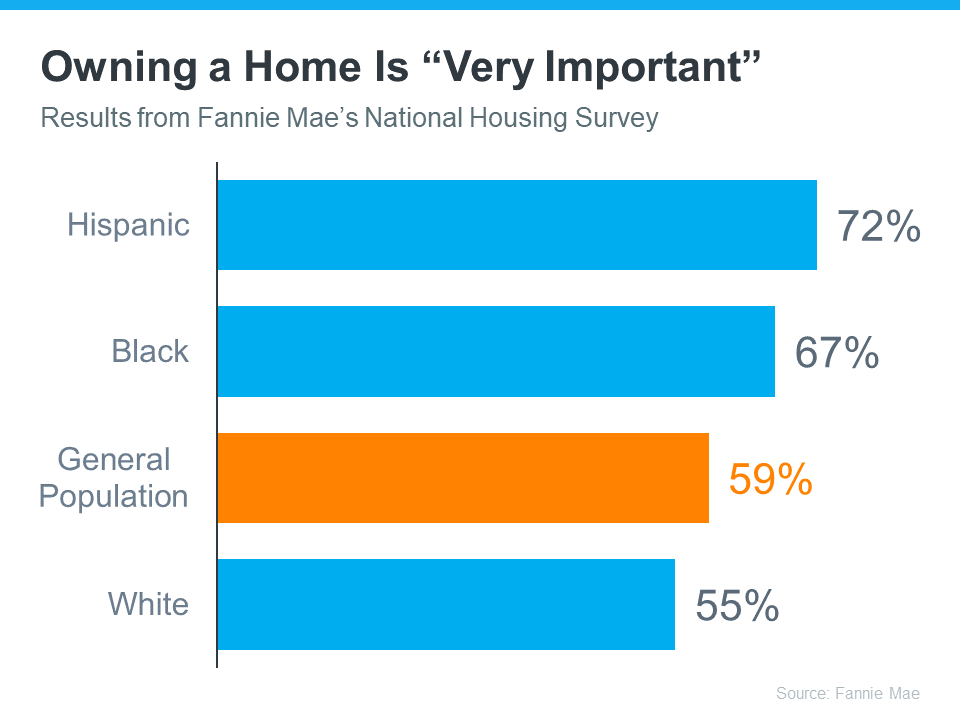 Owning a Home Is “Very Important”

Results from Fannie Mae’s National Housing Survey

Hispanic 72%

Black 67%

General Population 59%

White 55%

Source: Fannie Mae